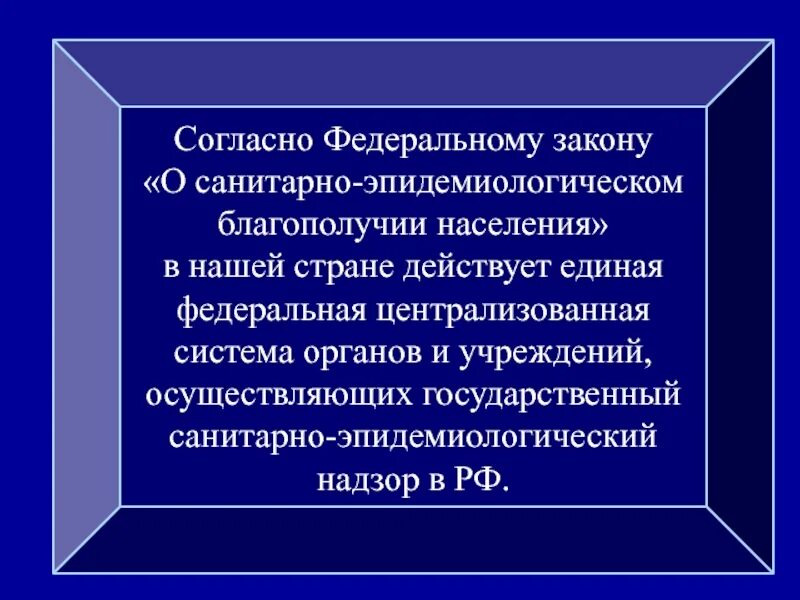 Согласно Федеральному закону «О санитарно-эпидемиологическом благополучии населения» в нашей стране действует единая федеральная централизованная система органов и учреждений, осуществляющих государственный санитарно-эпидемиологический надзор в РФ.